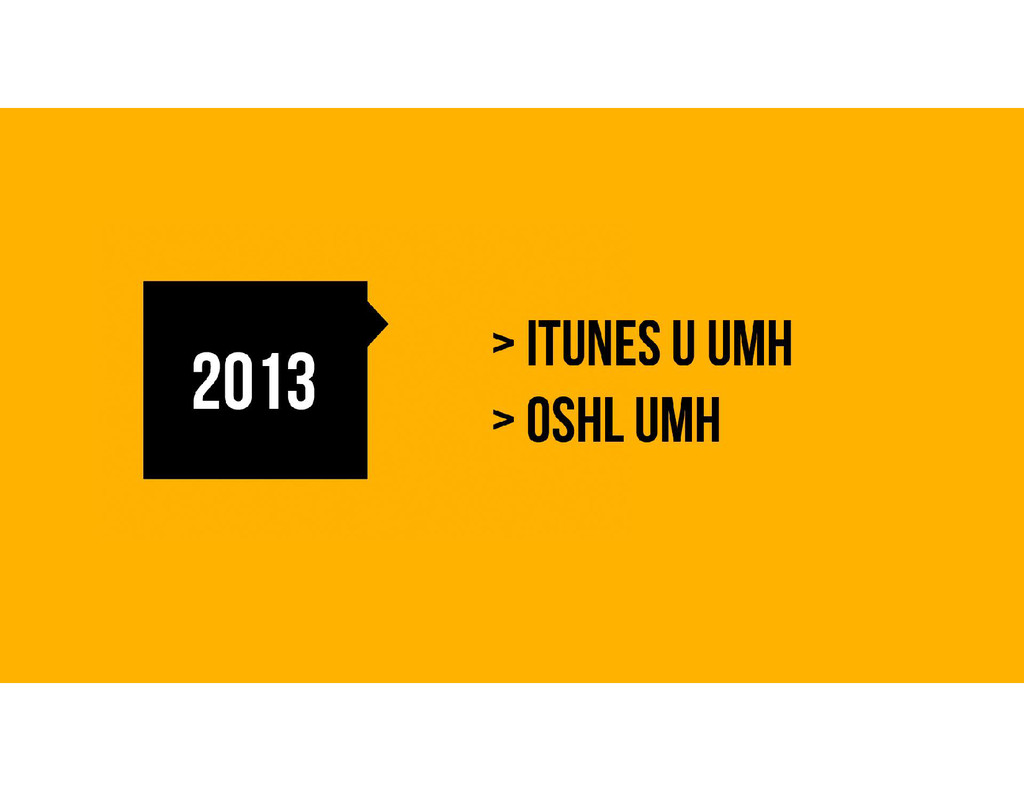 2013

> ITUNES U UMH
> OSHL UMH